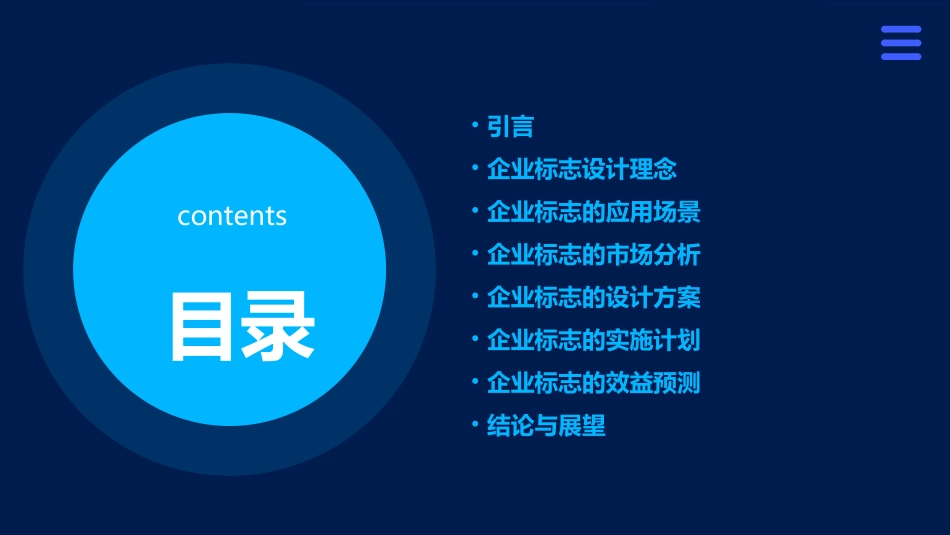 contents

目录

• 引言
• 企业标志设计理念
• 企业标志的应用场景
• 企业标志的市场分析
• 企业标志的设计方案
• 企业标志的实施计划
• 企业标志的效益预测
• 结论与展望